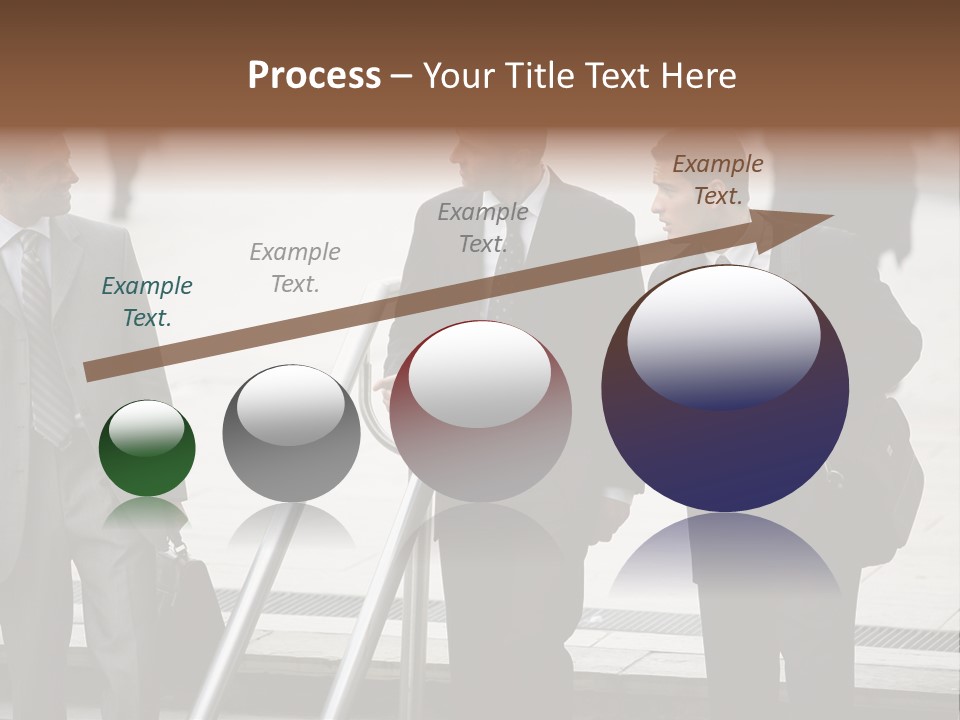 Process – Your Title Text Here

Example Text.

Example Text.

Example Text.

Example Text.